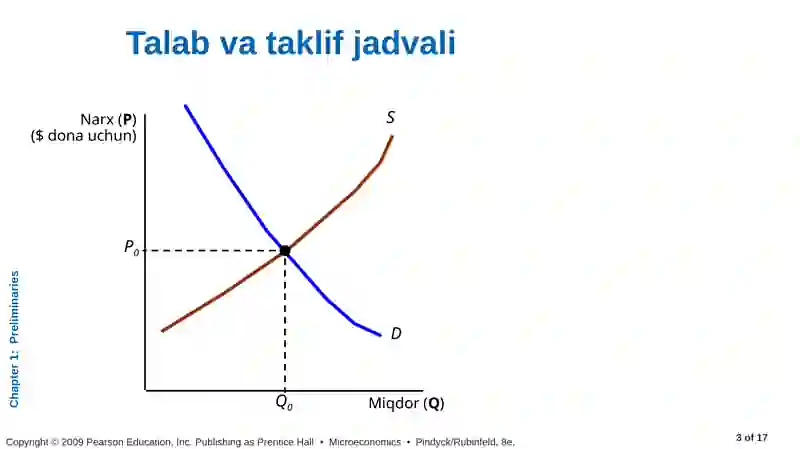 Talab va taklif jadvali

Narx (**P**)
($ dona uchun)

S

$P_0$

D

$Q_0$

Miqdor (**Q**)

Chapter 1: Preliminaries

Copyright © 2009 Pearson Education, Inc. Publishing as Prentice Hall • Microeconomics • Pindyck/Rubinfeld, 8e.

3 of 17